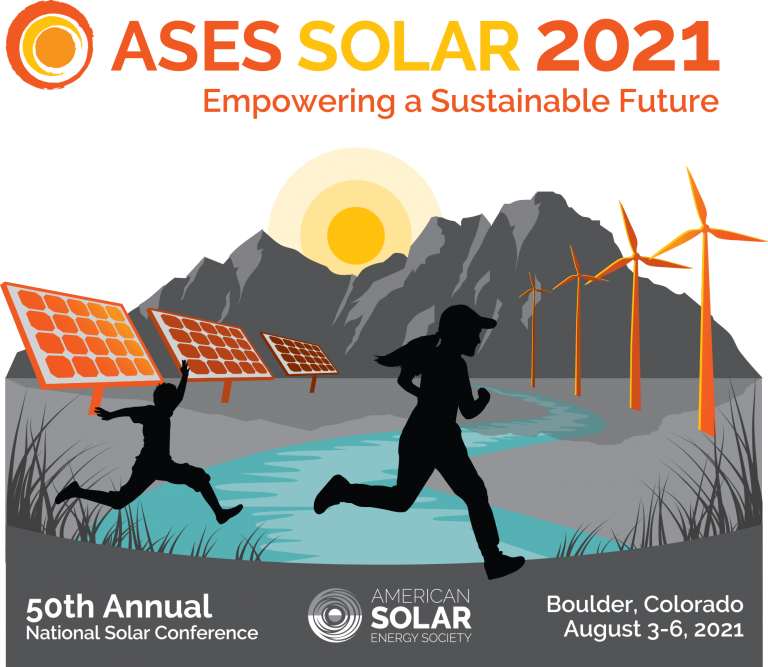 ASES SOLAR 2021
Empowering a Sustainable Future

50th Annual
National Solar Conference

AMERICAN
SOLAR
ENERGY SOCIETY

Boulder, Colorado
August 3-6, 2021